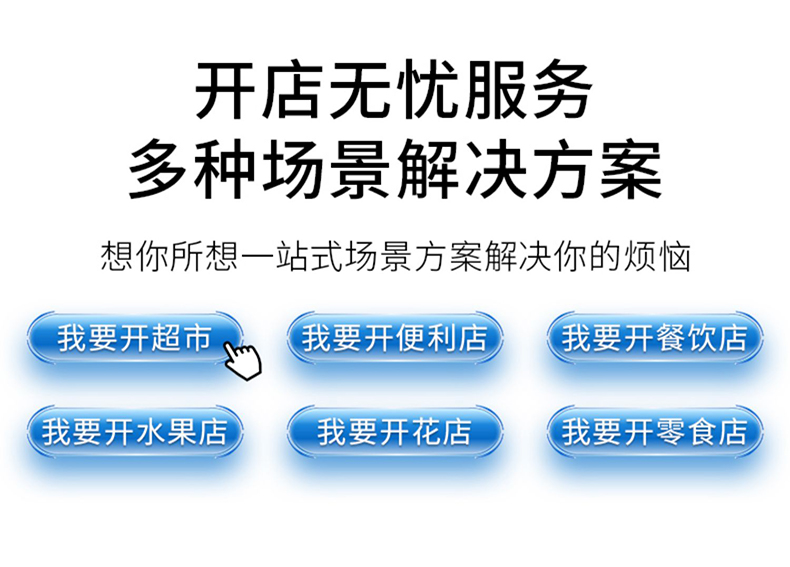 开店无忧服务
多种场景解决方案

想你所想一站式场景方案解决你的烦恼

我要开超市
我要开便利店
我要开餐饮店

我要开水果店
我要开花店
我要开零食店